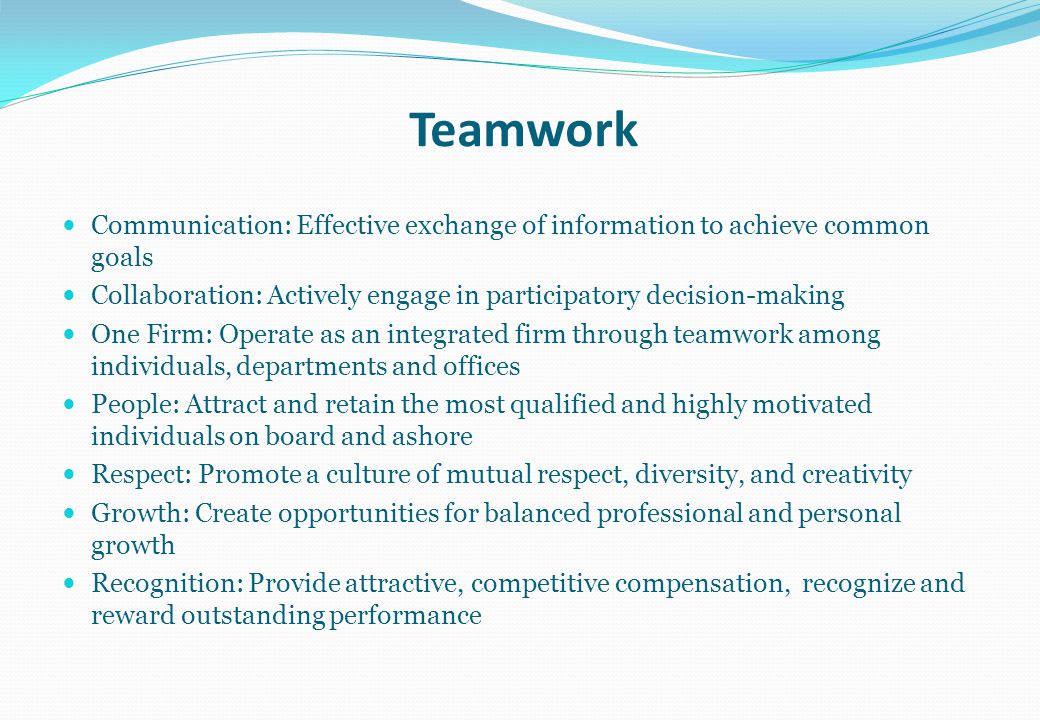 Teamwork

- Communication: Effective exchange of information to achieve common goals
- Collaboration: Actively engage in participatory decision-making
- One Firm: Operate as an integrated firm through teamwork among individuals, departments and offices
- People: Attract and retain the most qualified and highly motivated individuals on board and ashore
- Respect: Promote a culture of mutual respect, diversity, and creativity
- Growth: Create opportunities for balanced professional and personal growth
- Recognition: Provide attractive, competitive compensation, recognize and reward outstanding performance